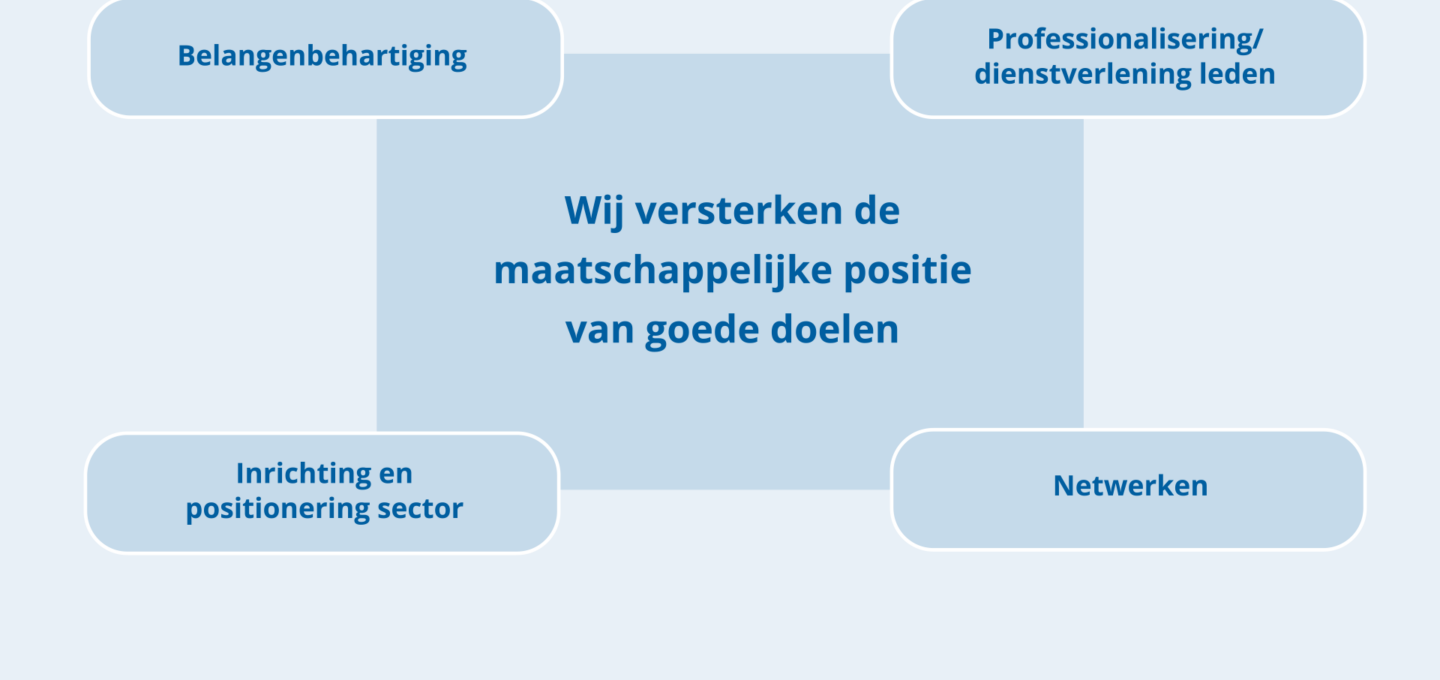 Belangenbehartiging

Professionalisering/ dienstverlening leden

Wij versterken de maatschappelijke positie van goede doelen

Inrichting en positionering sector

Netwerken